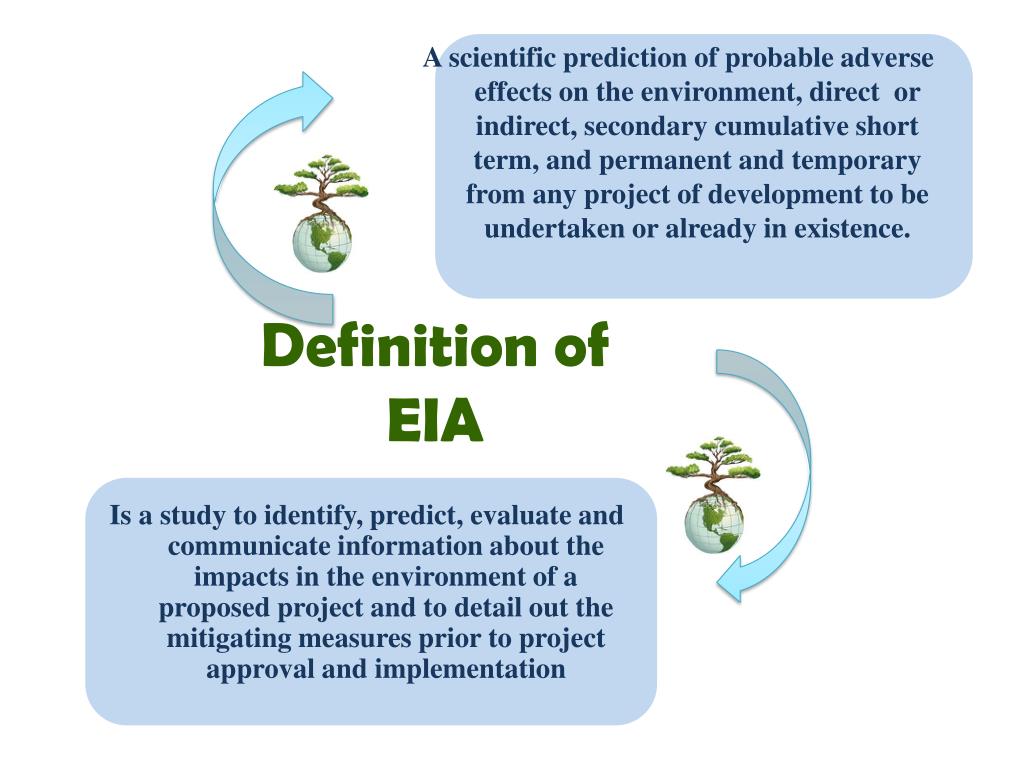 A scientific prediction of probable adverse effects on the environment, direct or indirect, secondary cumulative short term, and permanent and temporary from any project of development to be undertaken or already in existence.

Definition of EIA

Is a study to identify, predict, evaluate and communicate information about the impacts in the environment of a proposed project and to detail out the mitigating measures prior to project approval and implementation